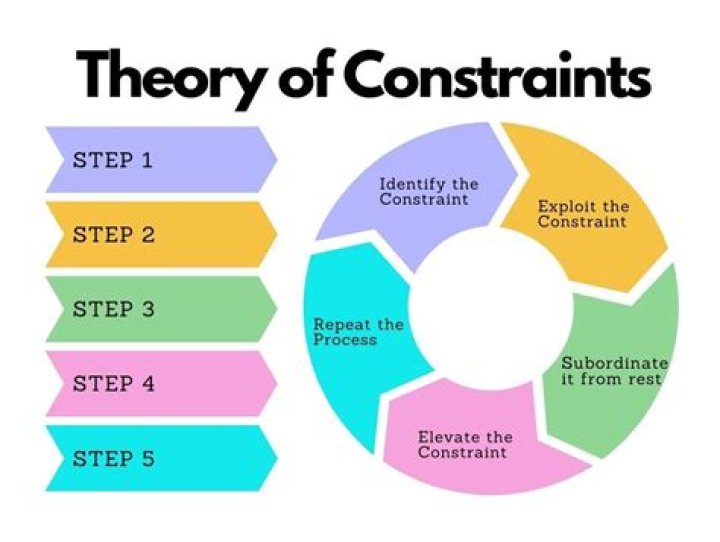 Theory of Constraints

STEP 1

STEP 2

STEP 3

STEP 4

STEP 5

Identify the Constraint

Exploit the Constraint

Subordinate it from rest

Elevate the Constraint

Repeat the Process